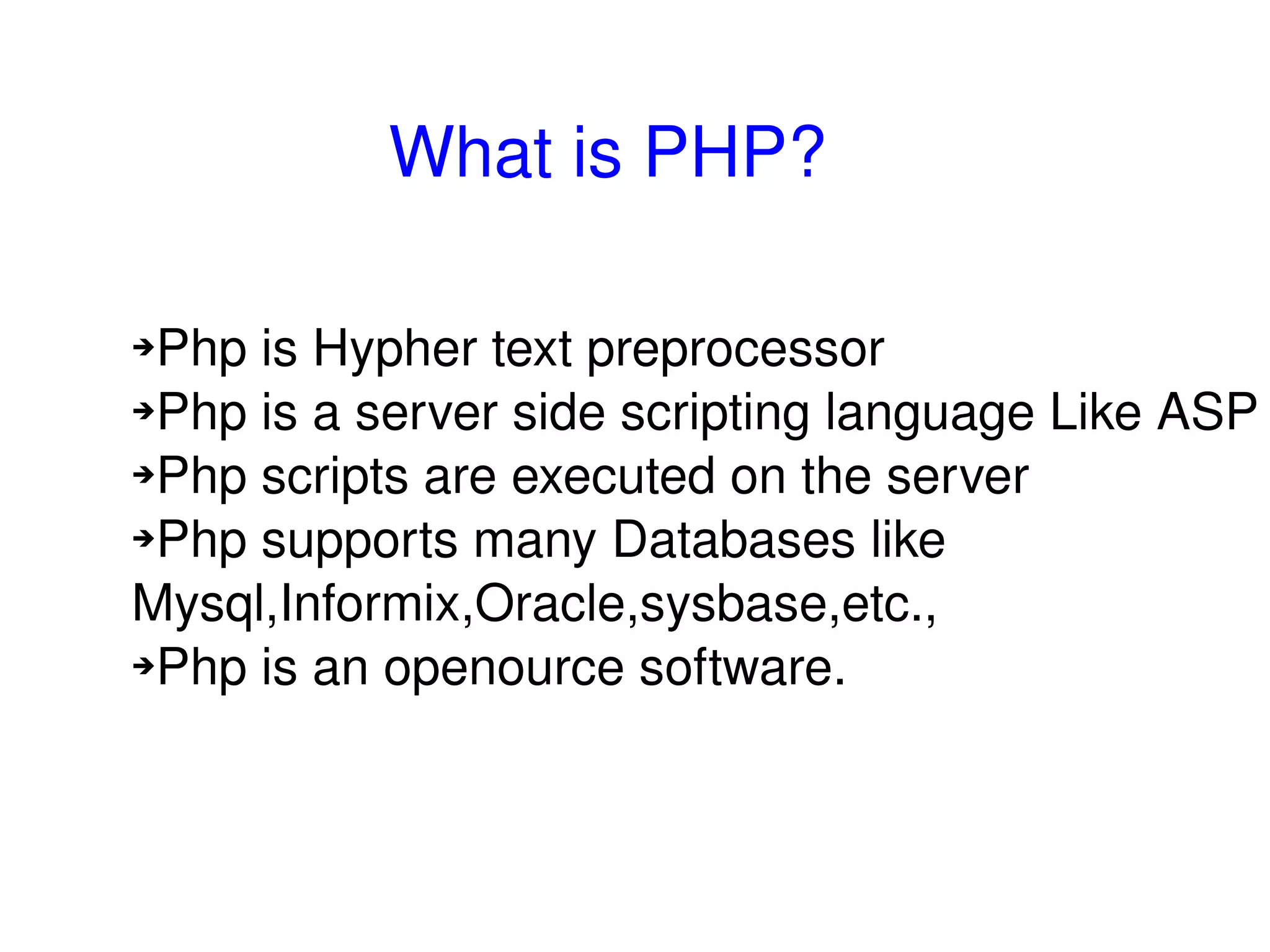 What is PHP?

➔Php is Hypher text preprocessor
➔Php is a server side scripting language Like ASP
➔Php scripts are executed on the server
➔Php supports many Databases like Mysql,Informix,Oracle,sysbase,etc.,
➔Php is an openource software.